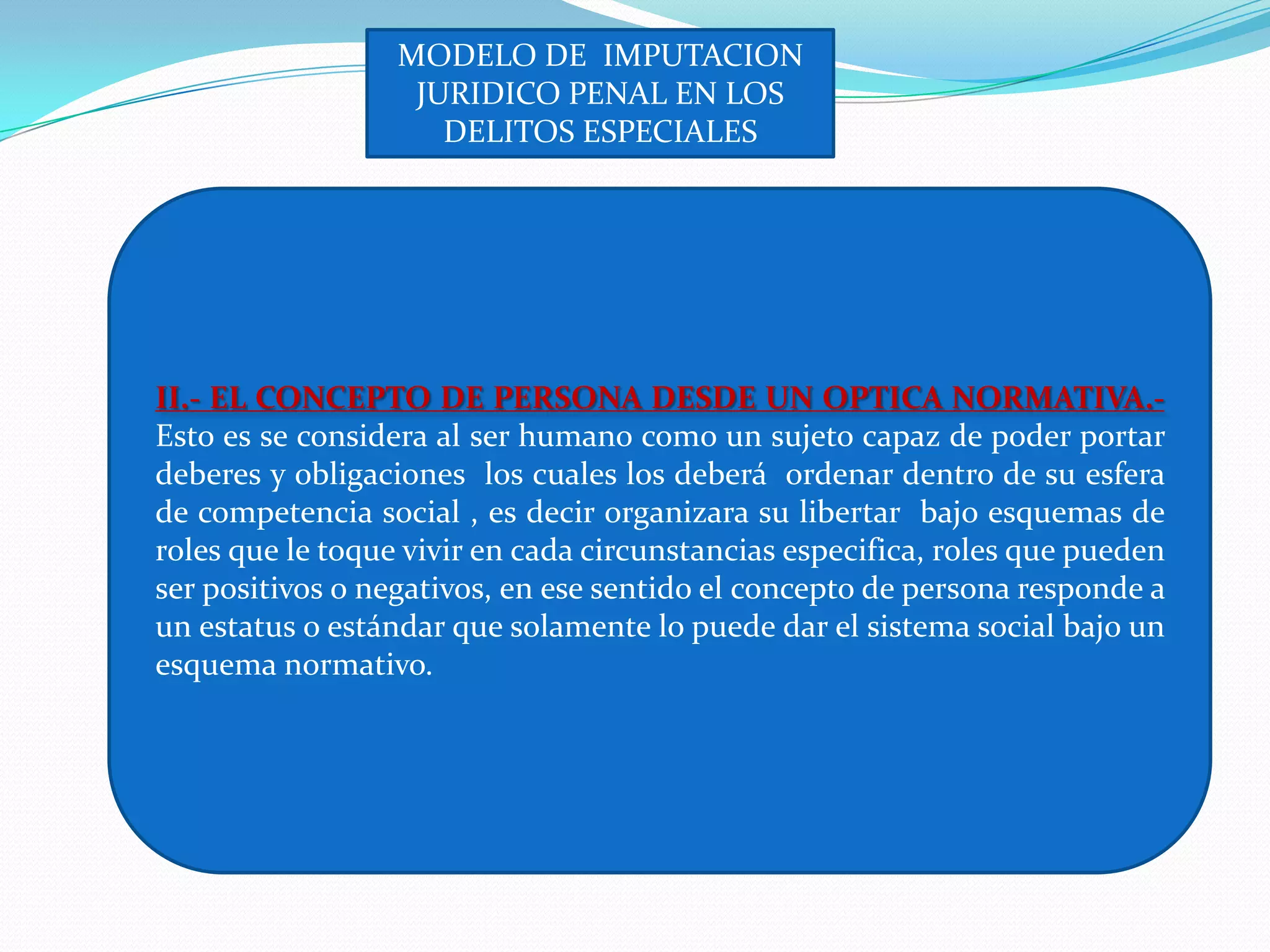 MODELO DE IMPUTACION JURIDICO PENAL EN LOS DELITOS ESPECIALES

II.- EL CONCEPTO DE PERSONA DESDE UN OPTICA NORMATIVA.-
Esto es se considera al ser humano como un sujeto capaz de poder portar deberes y obligaciones los cuales los deberá ordenar dentro de su esfera de competencia social , es decir organizara su libertar bajo esquemas de roles que le toque vivir en cada circunstancias especifica, roles que pueden ser positivos o negativos, en ese sentido el concepto de persona responde a un estatus o estándar que solamente lo puede dar el sistema social bajo un esquema normativo.